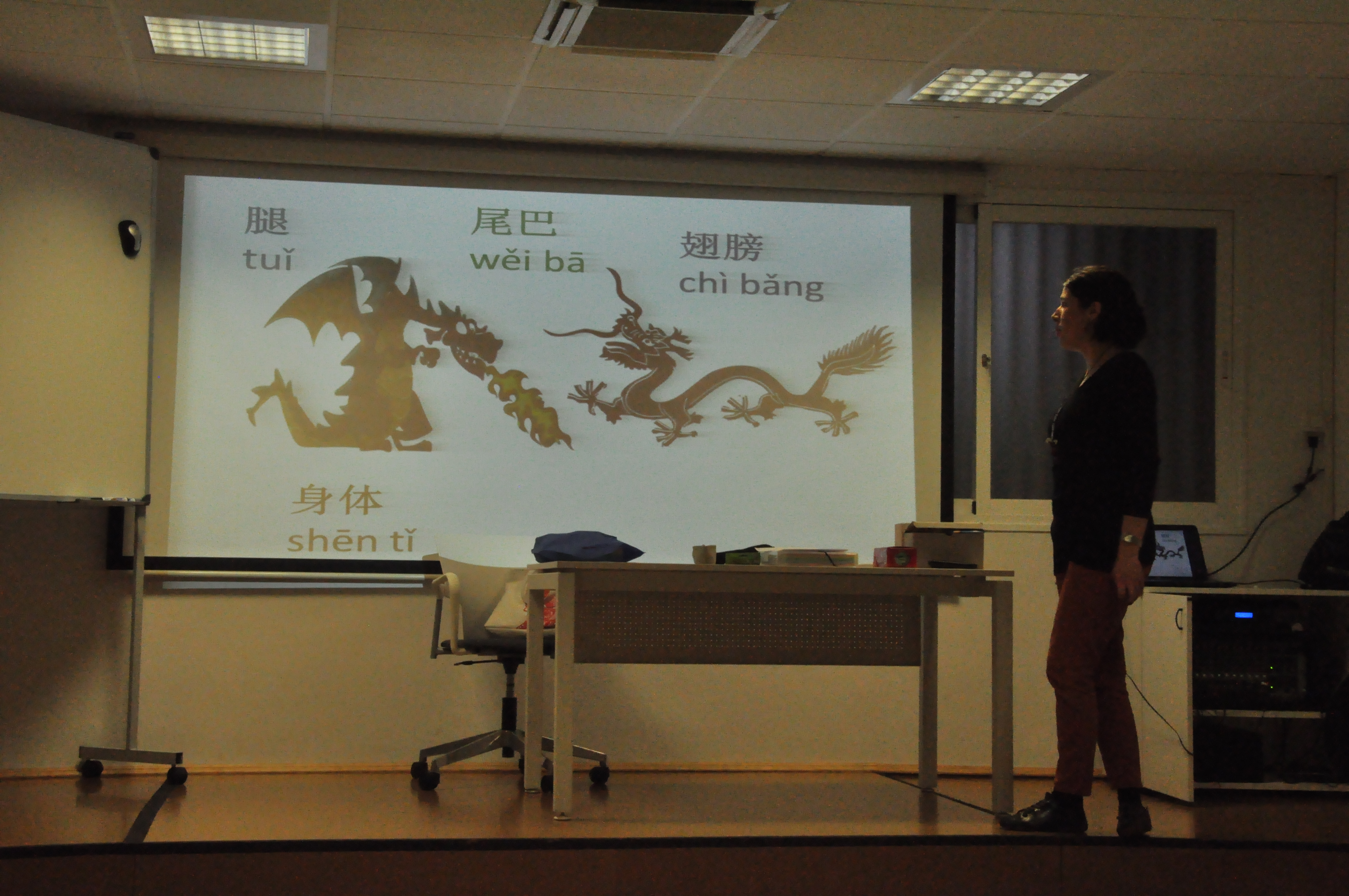 腿
tuǐ

尾巴
wěi bā

翅膀
chì bǎng

身体
shēn tǐ